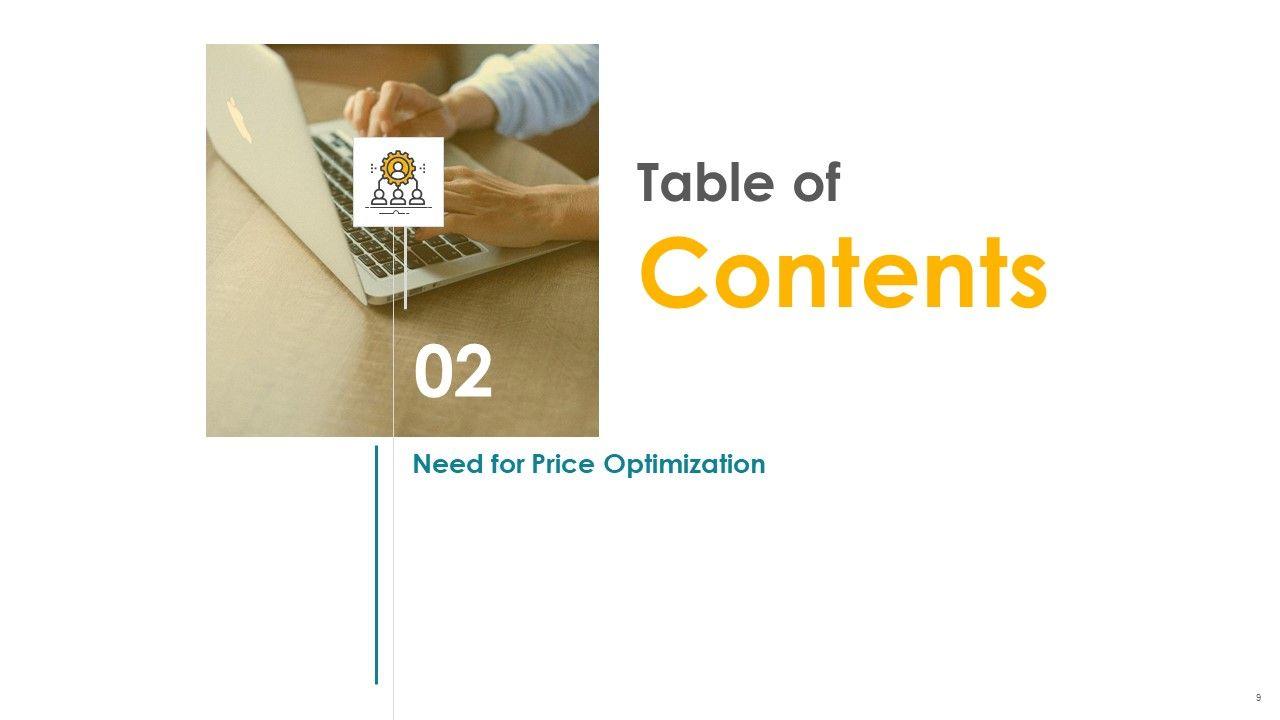 Table of
Contents

02

Need for Price Optimization

9